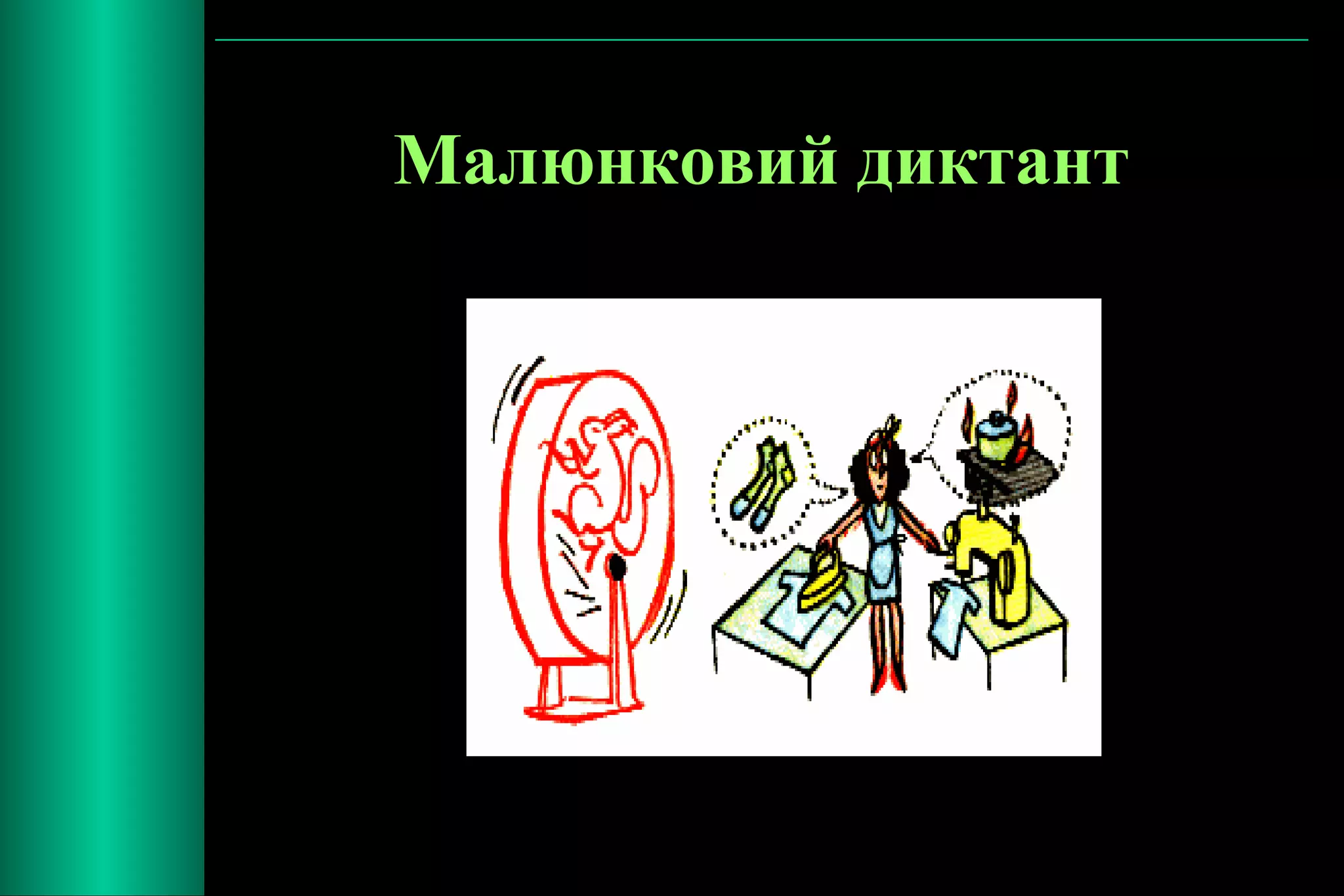 Малюнковий диктант